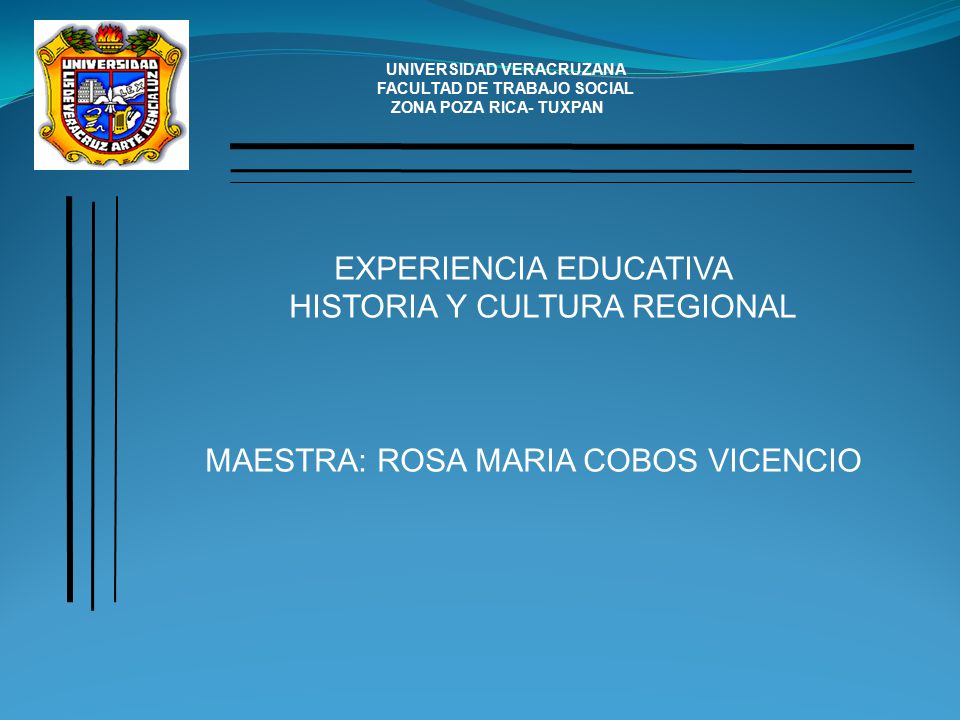 UNIVERSIDAD
LIS DE VERACRUZ ARTE CIENCIA LUZ

UNIVERSIDAD VERACRUZANA
FACULTAD DE TRABAJO SOCIAL
ZONA POZA RICA- TUXPAN

EXPERIENCIA EDUCATIVA
HISTORIA Y CULTURA REGIONAL

MAESTRA: ROSA MARIA COBOS VICENCIO